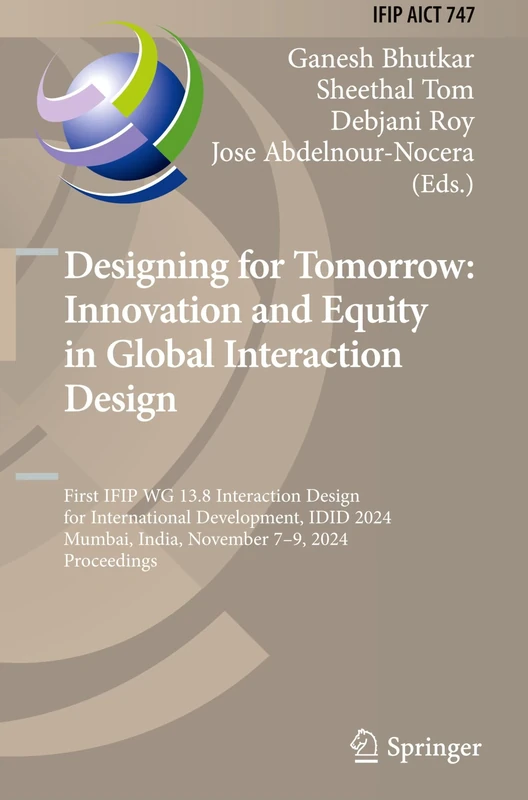 IFIP AICT 747

Ganesh Bhutkar
Sheethal Tom
Debjani Roy
Jose Abdelnour-Nocera
(Eds.)

Designing for Tomorrow: Innovation and Equity in Global Interaction Design

First IFIP WG 13.8 Interaction Design for International Development, IDID 2024
Mumbai, India, November 7–9, 2024
Proceedings

Springer